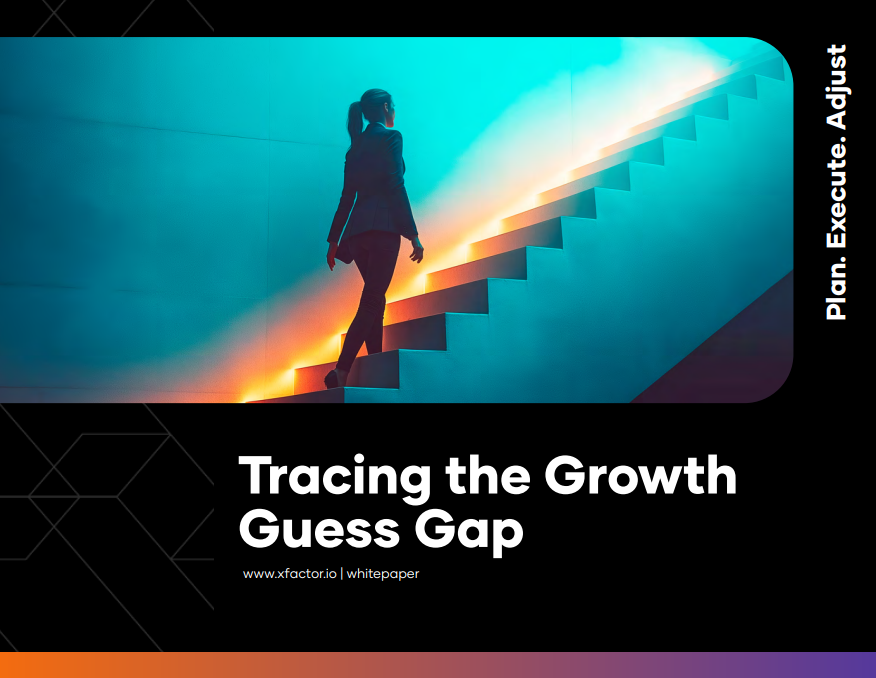 Plan. Execute. Adjust

Tracing the Growth Guess Gap

www.xfactor.io | whitepaper